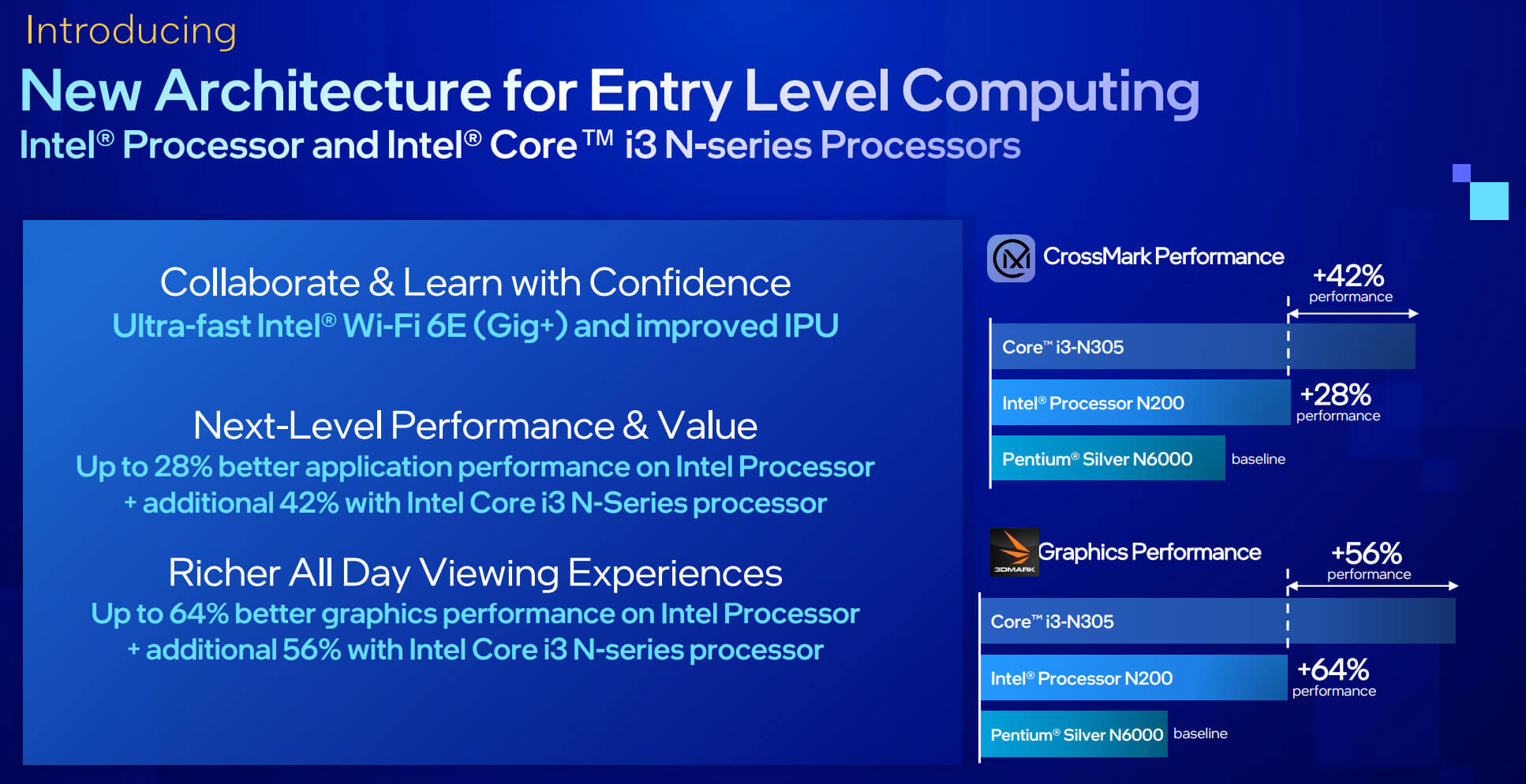 Introducing

New Architecture for Entry Level Computing

Intel® Processor and Intel® Core™ i3 N-series Processors

Collaborate & Learn with Confidence

Ultra-fast Intel® Wi-Fi 6E (Gig+) and improved IPU

Next-Level Performance & Value

Up to 28% better application performance on Intel Processor + additional 42% with Intel Core i3 N-Series processor

Richer All Day Viewing Experiences

Up to 64% better graphics performance on Intel Processor + additional 56% with Intel Core i3 N-series processor

CrossMark Performance

+42% performance

Core™ i3-N305

Intel® Processor N200

+28% performance

Pentium® Silver N6000

baseline

3DMARK

Graphics Performance

+56% performance

Core™ i3-N305

Intel® Processor N200

+64% performance

Pentium® Silver N6000

baseline